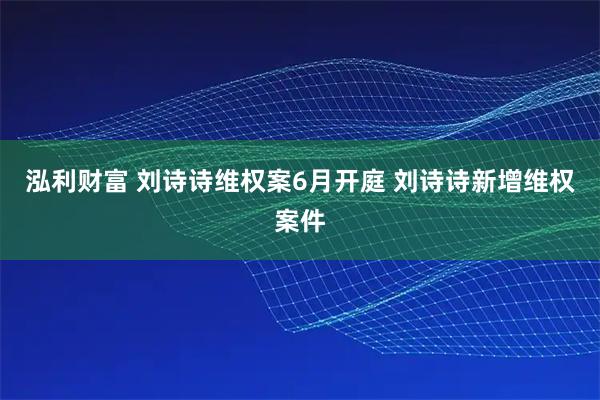 泓利财富 刘诗诗维权案6月开庭 刘诗诗新增维权案件